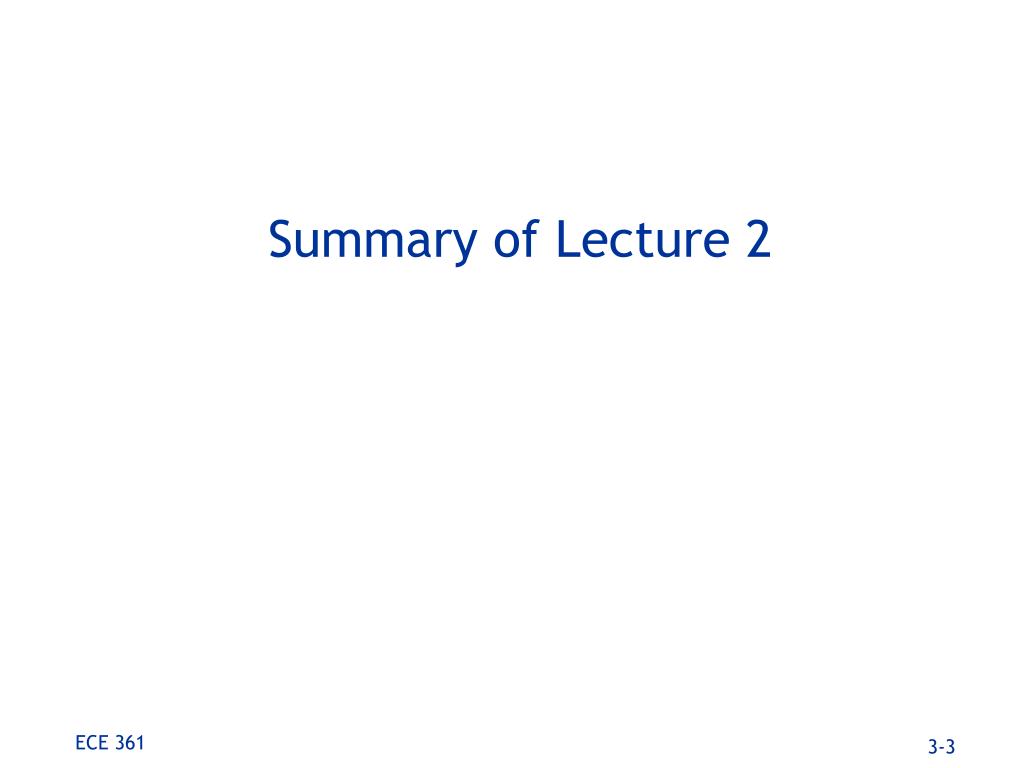 Summary of Lecture 2

ECE 361

3-3